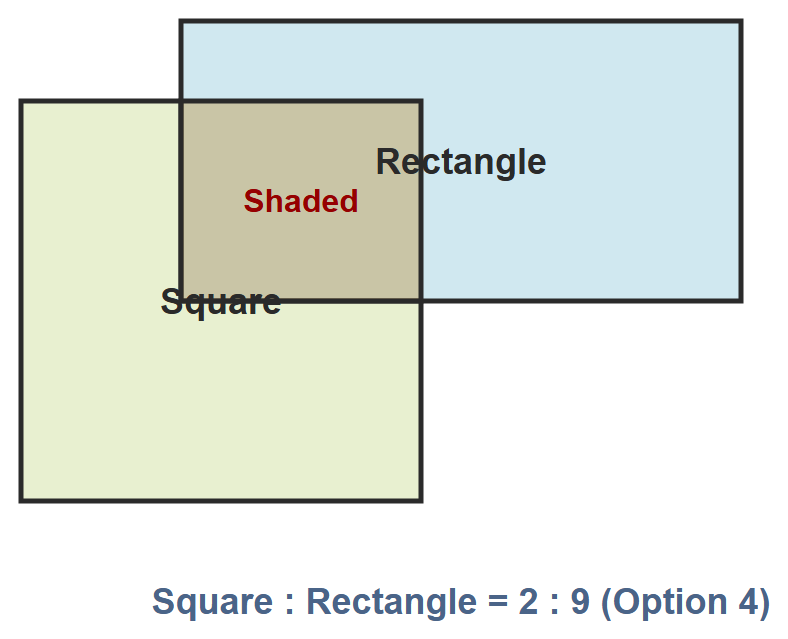 Rectangle
Shaded
Square

Square : Rectangle = 2 : 9 (Option 4)